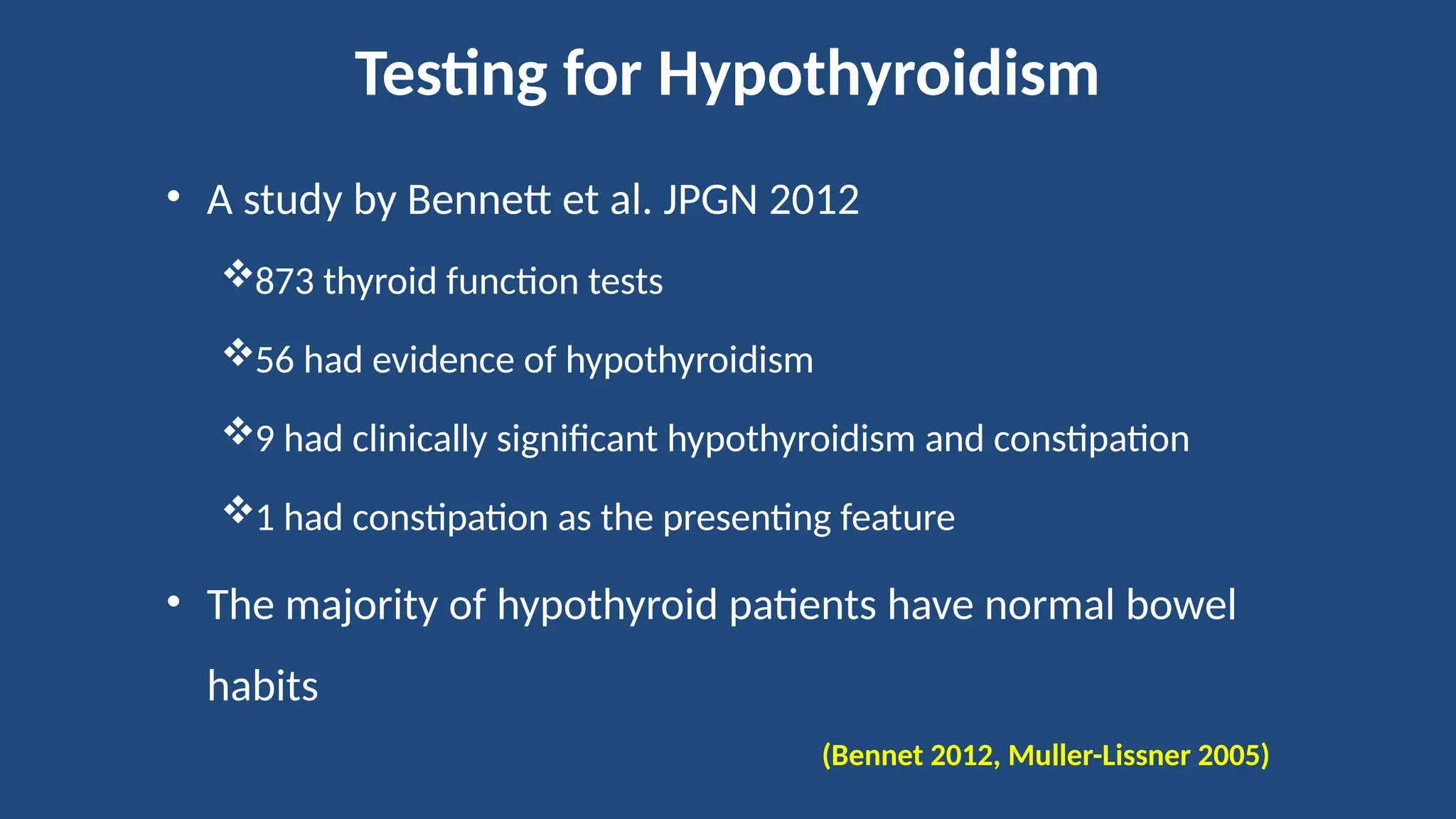 Testing for Hypothyroidism

• A study by Bennett et al. JPGN 2012

❖873 thyroid function tests

❖56 had evidence of hypothyroidism

❖9 had clinically significant hypothyroidism and constipation

❖1 had constipation as the presenting feature

• The majority of hypothyroid patients have normal bowel habits

(Bennet 2012, Muller-Lissner 2005)